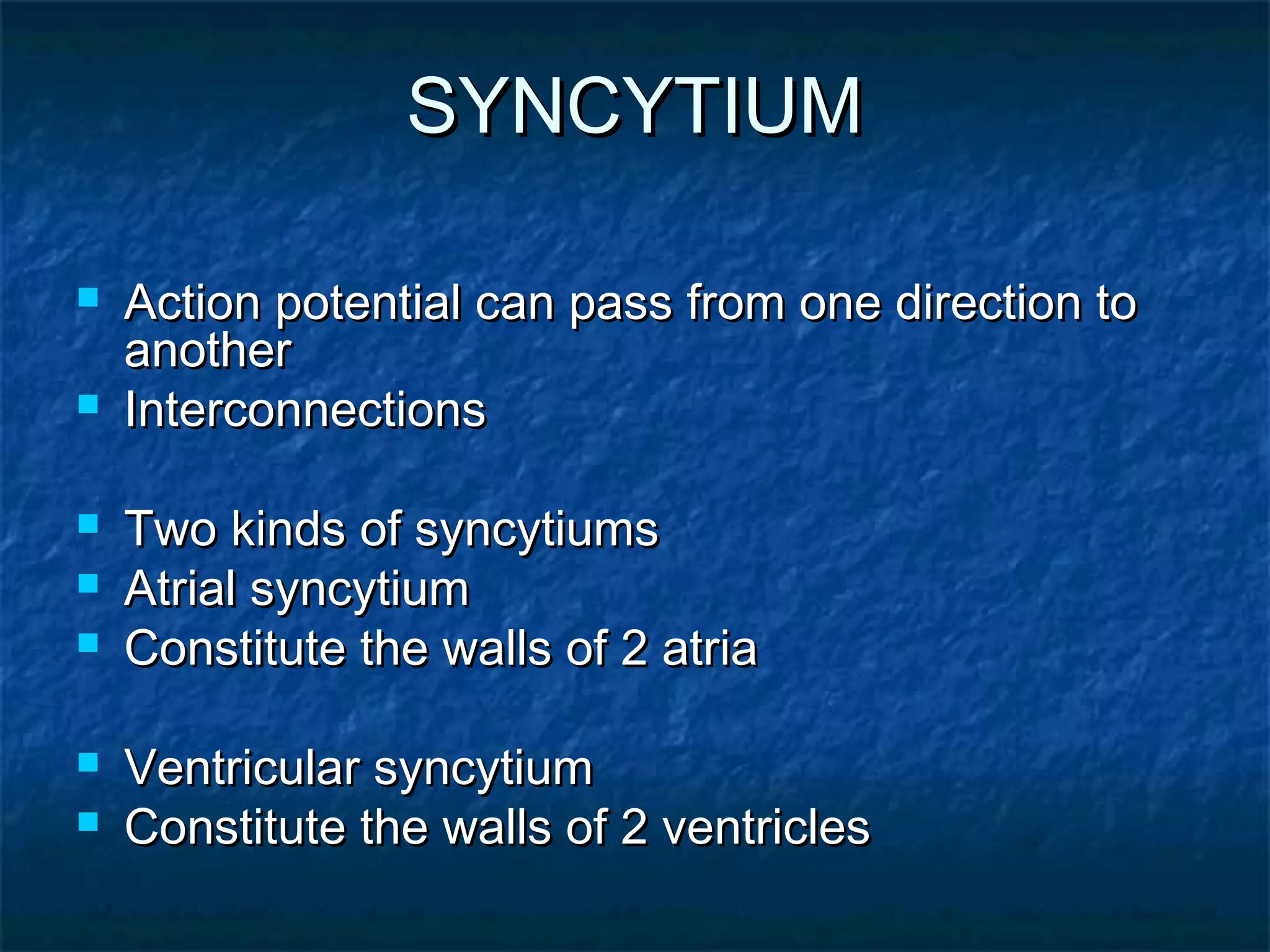 SYNCYTIUM

- Action potential can pass from one direction to another
- Interconnections

- Two kinds of syncytiums
- Atrial syncytium
- Constitute the walls of 2 atria

- Ventricular syncytium
- Constitute the walls of 2 ventricles